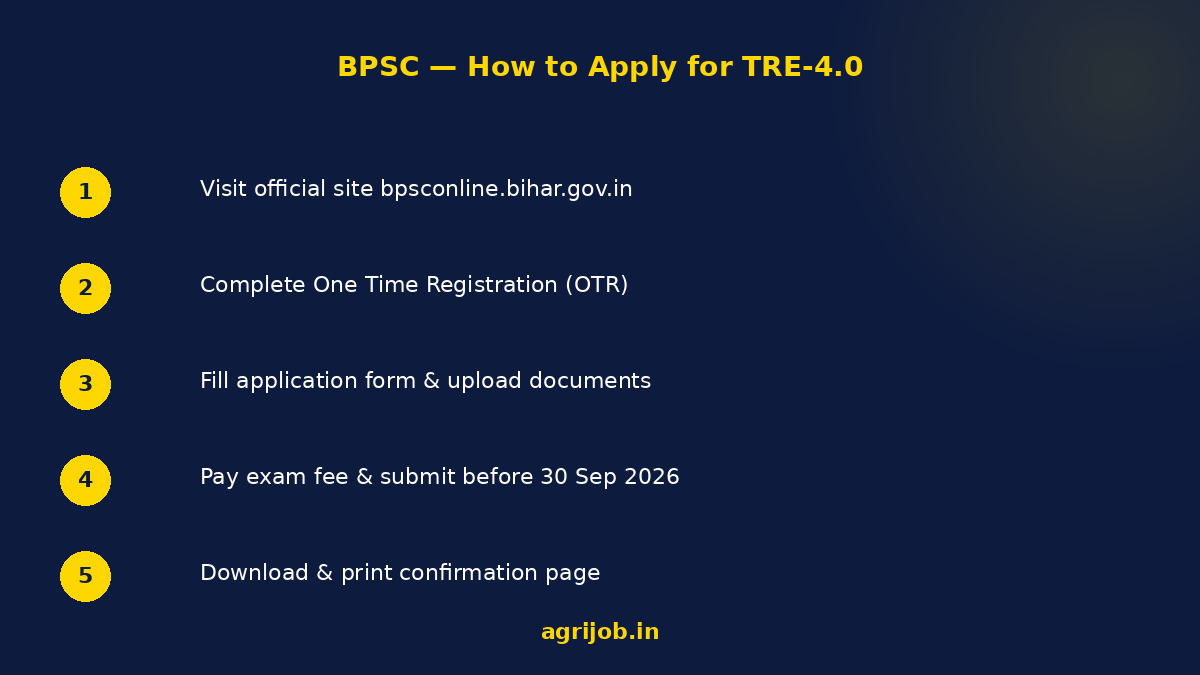 BPSC — How to Apply for TRE-4.0

1 Visit official site bpsconline.bihar.gov.in

2 Complete One Time Registration (OTR)

3 Fill application form & upload documents

4 Pay exam fee & submit before 30 Sep 2026

5 Download & print confirmation page

agrijob.in